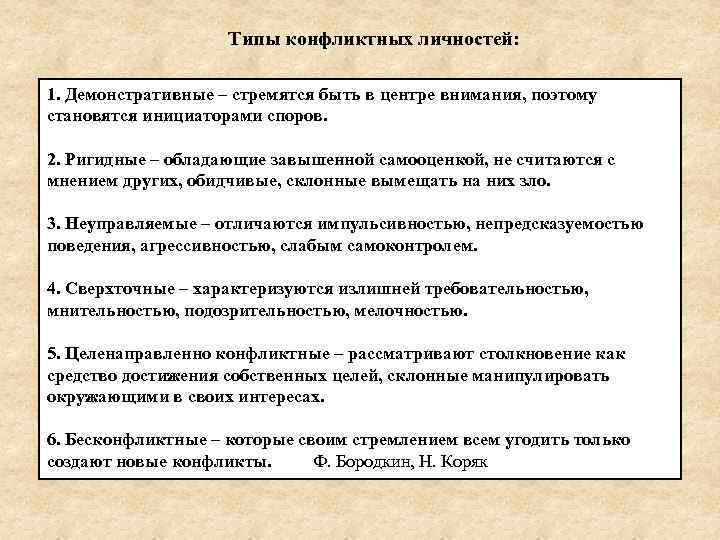 Типы конфликтных личностей:

1. Демонстративные – стремятся быть в центре внимания, поэтому становятся инициаторами споров.

2. Ригидные – обладающие завышенной самооценкой, не считаются с мнением других, обидчивые, склонные вымещать на них зло.

3. Неуправляемые – отличаются импульсивностью, непредсказуемостью поведения, агрессивностью, слабым самоконтролем.

4. Сверхточные – характеризуются излишней требовательностью, мнительностью, подозрительностью, мелочностью.

5. Целенаправленно конфликтные – рассматривают столкновение как средство достижения собственных целей, склонные манипулировать окружающими в своих интересах.

6. Бесконфликтные – которые своим стремлением всем угодить только создают новые конфликты. Ф. Бородкин, Н. Коряк